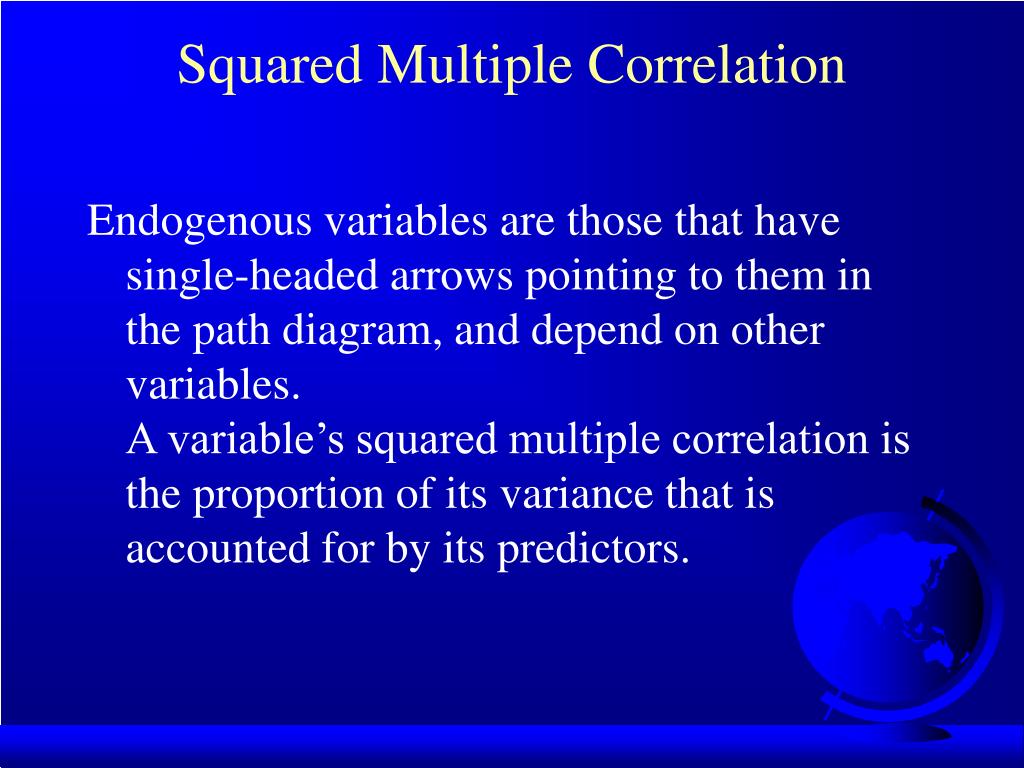 Squared Multiple Correlation

Endogenous variables are those that have single-headed arrows pointing to them in the path diagram, and depend on other variables.
A variable’s squared multiple correlation is the proportion of its variance that is accounted for by its predictors.